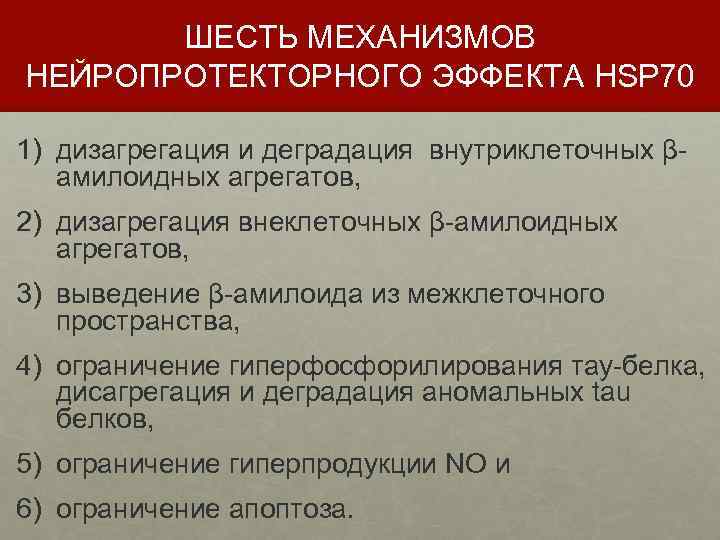 ШЕСТЬ МЕХАНИЗМОВ НЕЙРОПРОТЕКТОРНОГО ЭФФЕКТА HSP70

1) дизагрегация и деградация внутриклеточных β-амилоидных агрегатов,

2) дизагрегация внеклеточных β-амилоидных агрегатов,

3) выведение β-амилоида из межклеточного пространства,

4) ограничение гиперфосфорилирования тау-белка, дисагрегация и деградация аномальных tau белков,

5) ограничение гиперпродукции NO и

6) ограничение апоптоза.